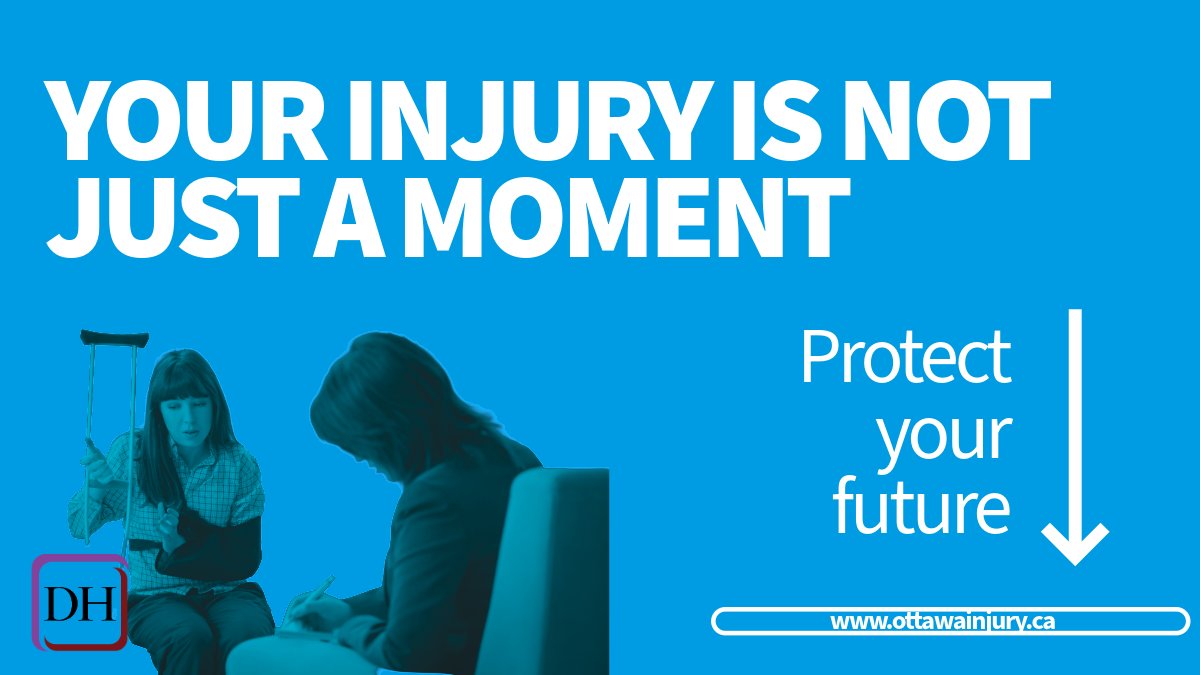 YOUR INJURY IS NOT JUST A MOMENT

Protect your future

DH

www.ottawainjury.ca